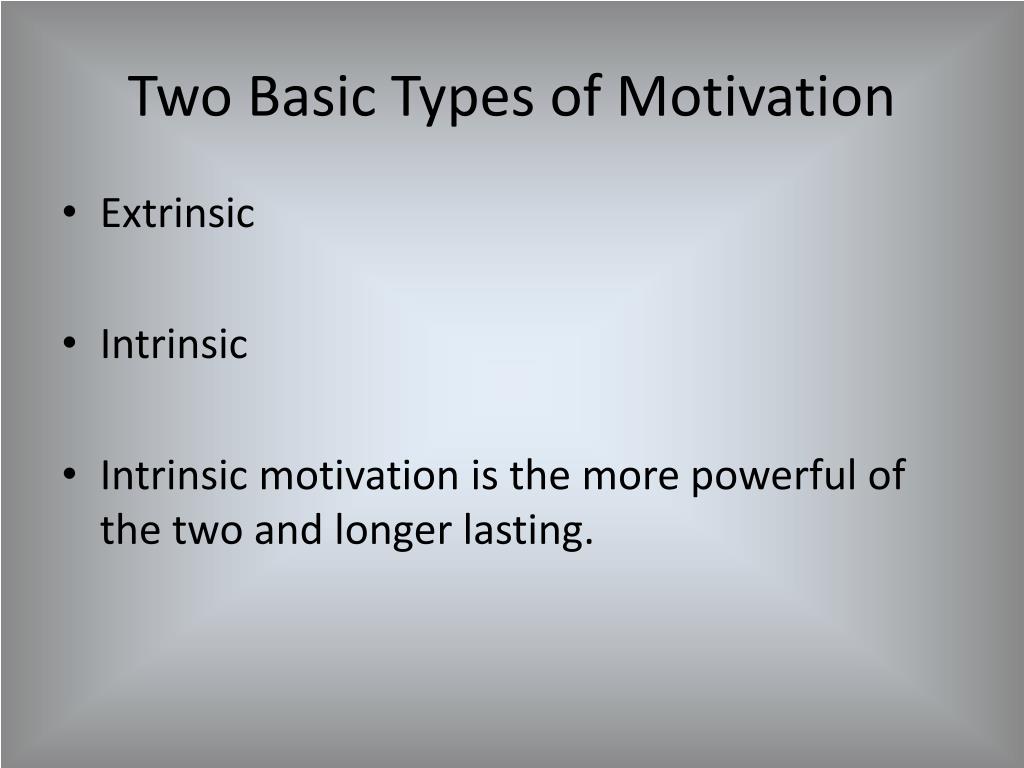 Two Basic Types of Motivation

• Extrinsic

• Intrinsic

• Intrinsic motivation is the more powerful of the two and longer lasting.